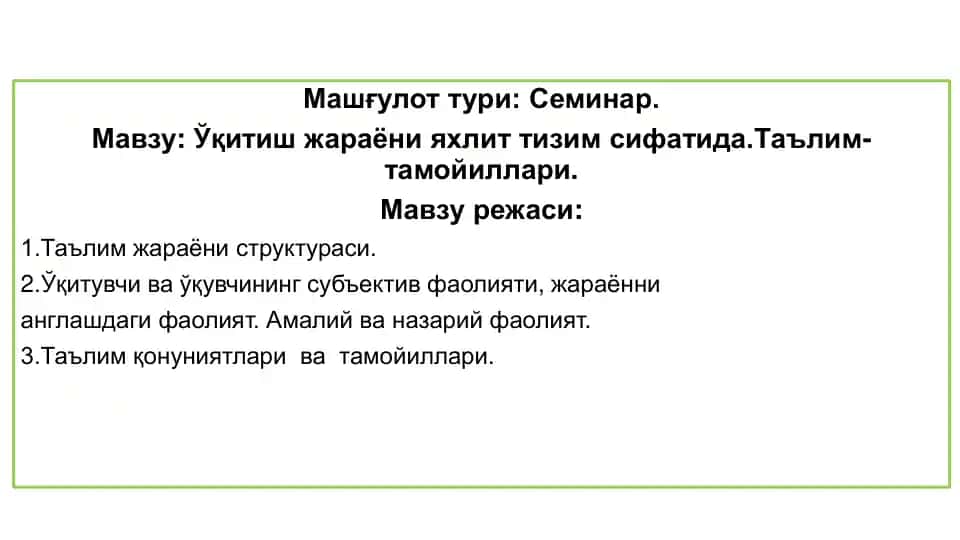 Машғулот тури: Семинар.

Мавзу: Ўқитиш жараёни яхлит тизим сифатида.Таълим-тамойиллари.

Мавзу режаси:

1.Таълим жараёни структураси.

2.Ўқитувчи ва ўқувчининг субъектив фаолияти, жараённи англашдаги фаолият. Амалий ва назарий фаолият.

3.Таълим қонуниятлари ва тамойиллари.